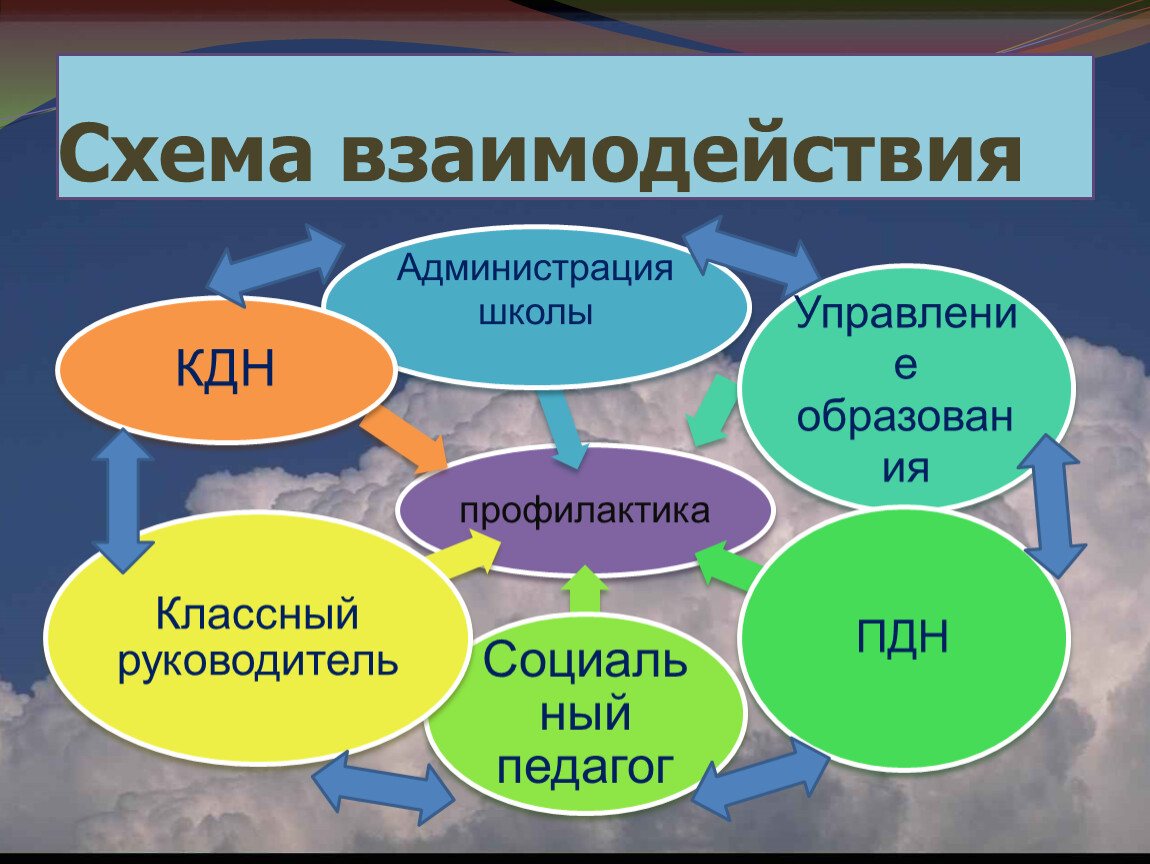 Схема взаимодействия

Администрация школы

КДН

Управление образования

профилактика

Классный руководитель

Социальный педагог

ПДН